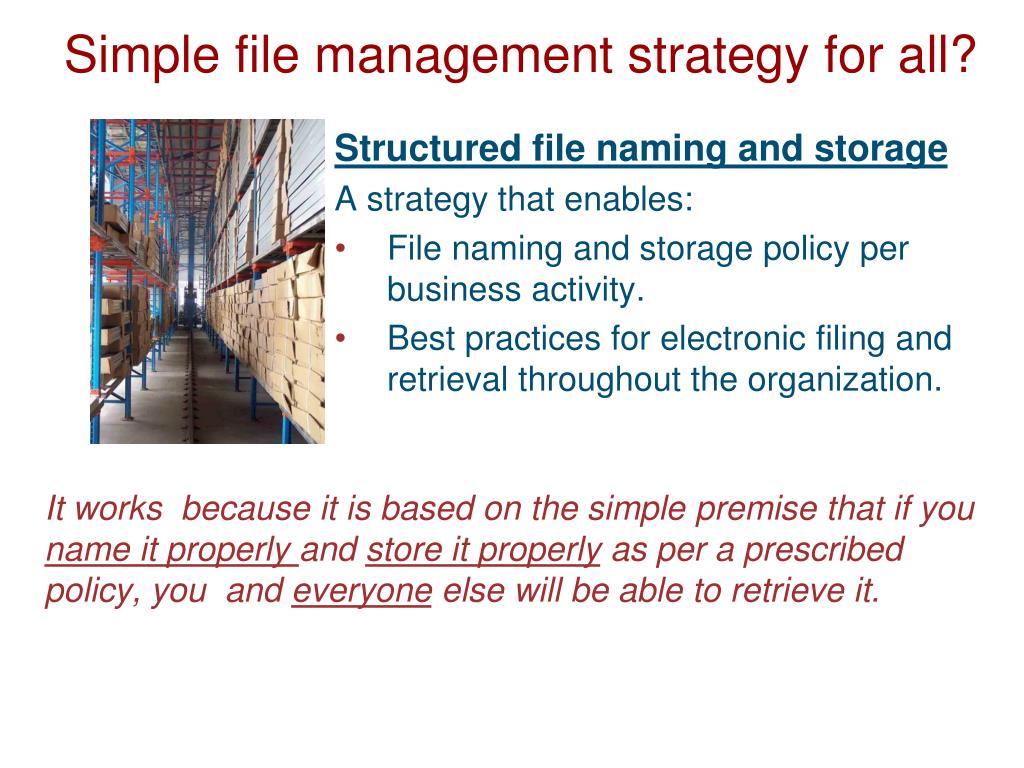 Simple file management strategy for all?

Structured file naming and storage

A strategy that enables:

• File naming and storage policy per business activity.
• Best practices for electronic filing and retrieval throughout the organization.

It works because it is based on the simple premise that if you name it properly and store it properly as per a prescribed policy, you and everyone else will be able to retrieve it.